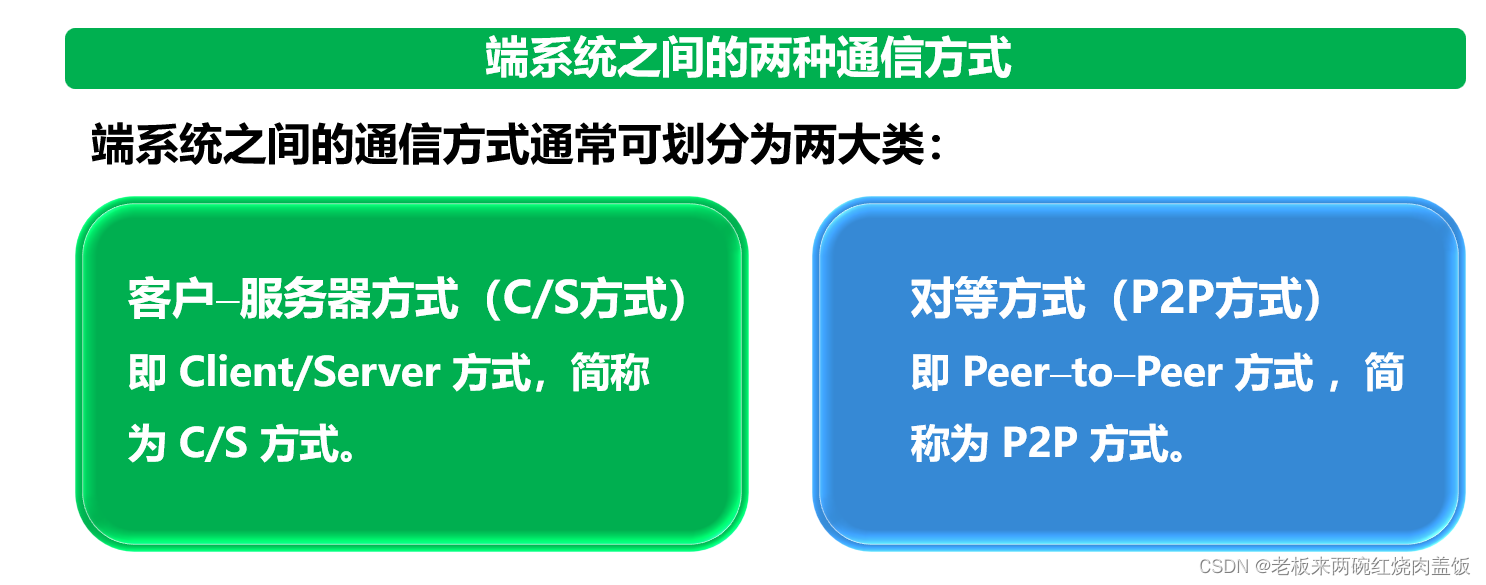 端系统之间的两种通信方式

端系统之间的通信方式通常可划分为两大类：

客户–服务器方式（C/S方式）
即 Client/Server 方式，简称为 C/S 方式。

对等方式（P2P方式）
即 Peer–to–Peer 方式，简称为 P2P 方式。

CSDN @老板来两碗红烧肉盖饭